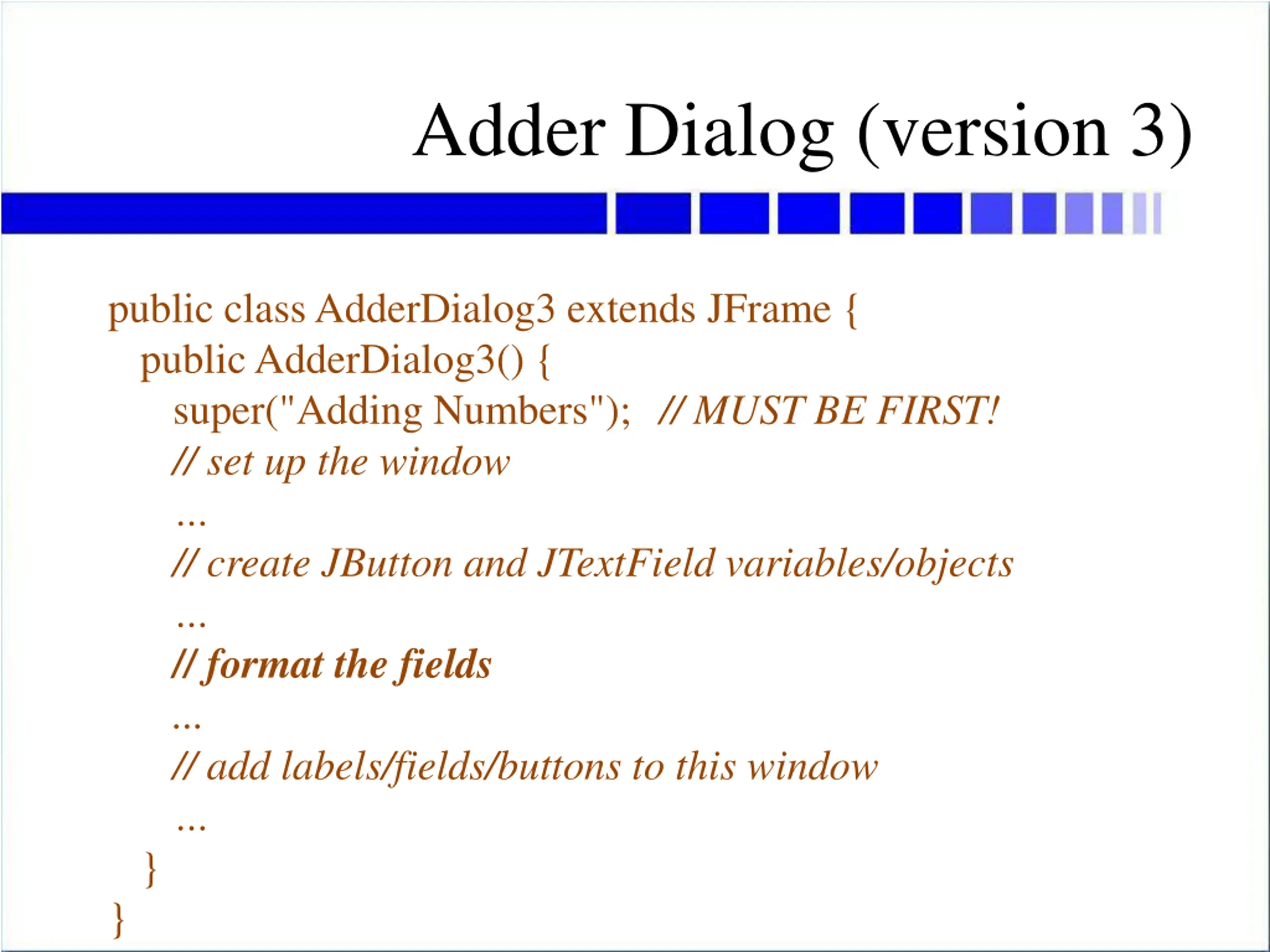 Adder Dialog (version 3)

public class AdderDialog3 extends JFrame {
public AdderDialog3() {
super("Adding Numbers"); // MUST BE FIRST!
// set up the window
...
// create JButton and JTextField variables/objects
...
// format the fields
...
// add labels/fields/buttons to this window
...
}
}